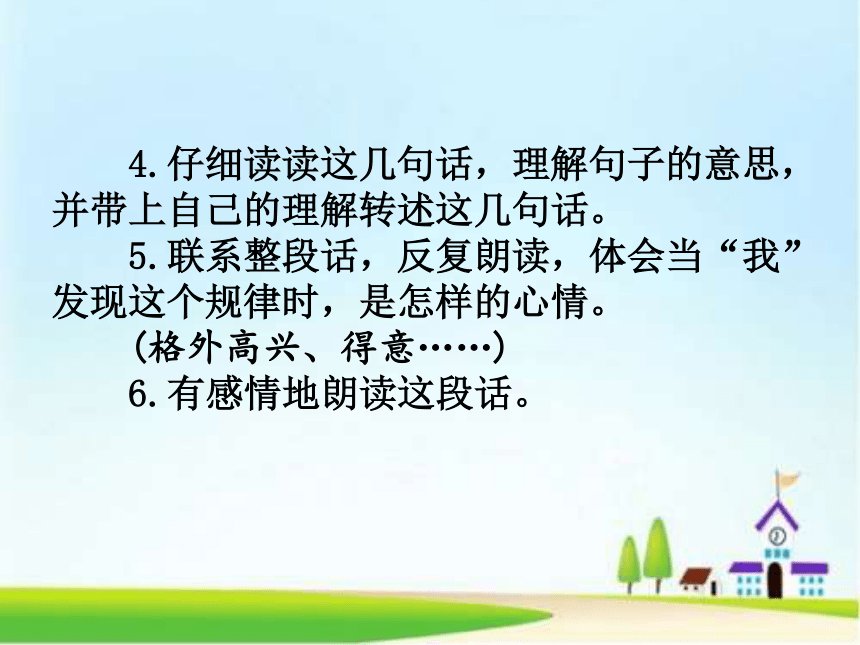 4.仔细读读这几句话，理解句子的意思，并带上自己的理解转述这几句话。

5.联系整段话，反复朗读，体会当“我”发现这个规律时，是怎样的心情。

(格外高兴、得意……)

6.有感情地朗读这段话。